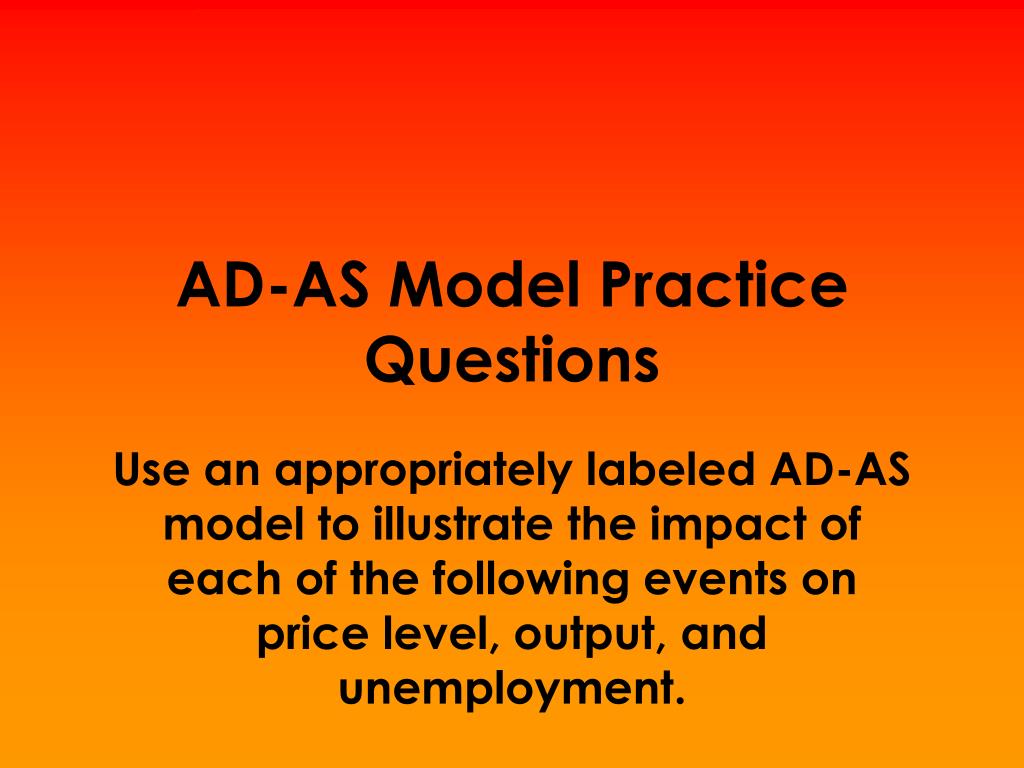 AD-AS Model Practice Questions

Use an appropriately labeled AD-AS model to illustrate the impact of each of the following events on price level, output, and unemployment.